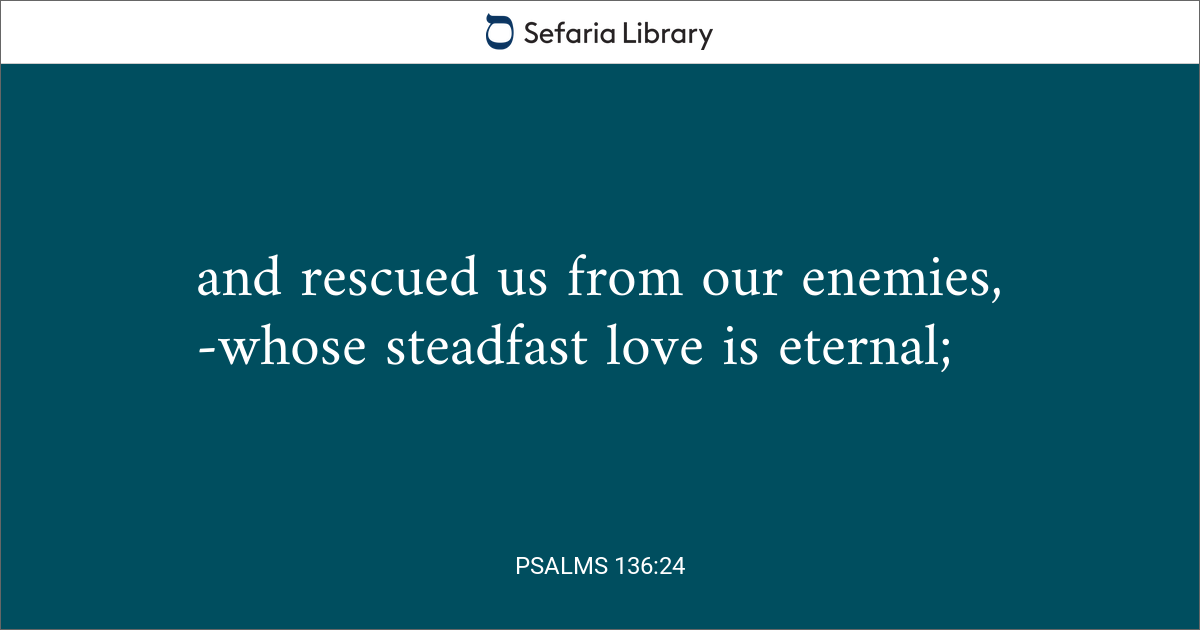 Sefaria Library

and rescued us from our enemies,
-whose steadfast love is eternal;

PSALMS 136:24